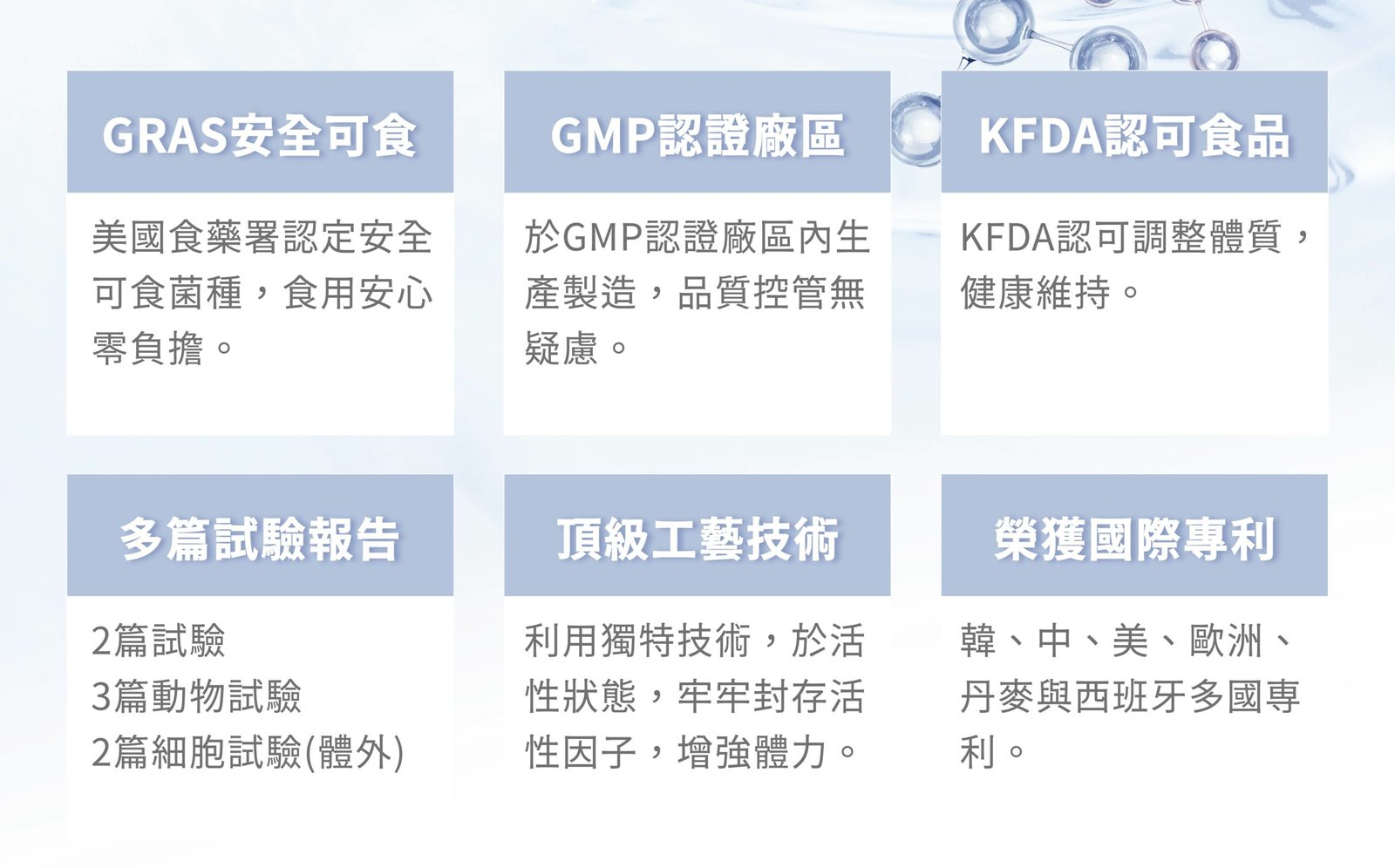 GRAS安全可食

美國食藥署認定安全可食菌種，食用安心零負擔。

GMP認證廠區

於GMP認證廠區內生產製造，品質控管無疑慮。

KFDA認可食品

KFDA認可調整體質，健康維持。

多篇試驗報告

2篇試驗
3篇動物試驗
2篇細胞試驗(體外)

頂級工藝技術

利用獨特技術，於活性狀態，牢牢封存活性因子，增強體力。

榮獲國際專利

韓、中、美、歐洲、丹麥與西班牙多國專利。